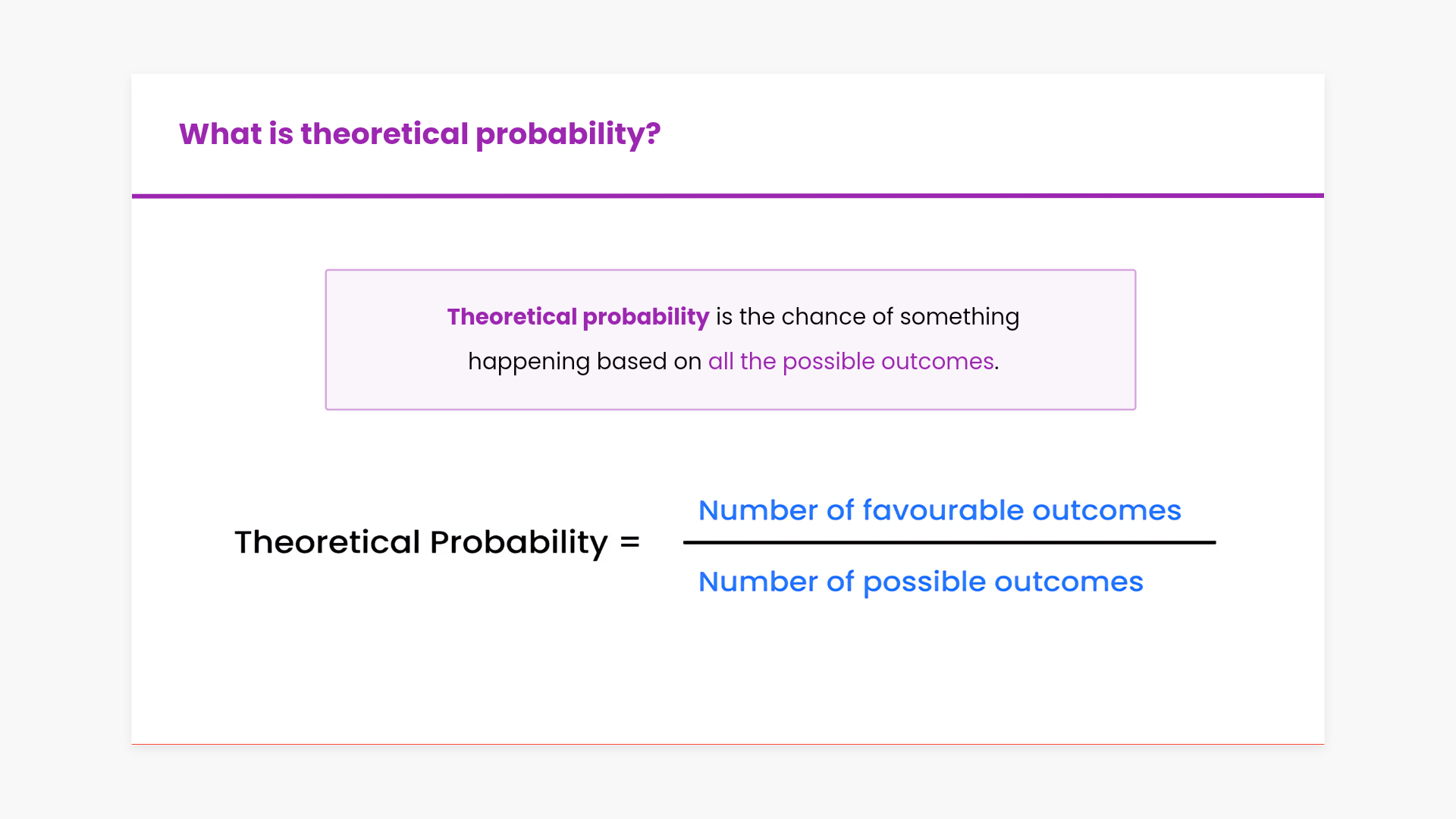 What is theoretical probability?

Theoretical probability is the chance of something happening based on all the possible outcomes.

$\text{Theoretical Probability} = \frac{\text{Number of favourable outcomes}}{\text{Number of possible outcomes}}$